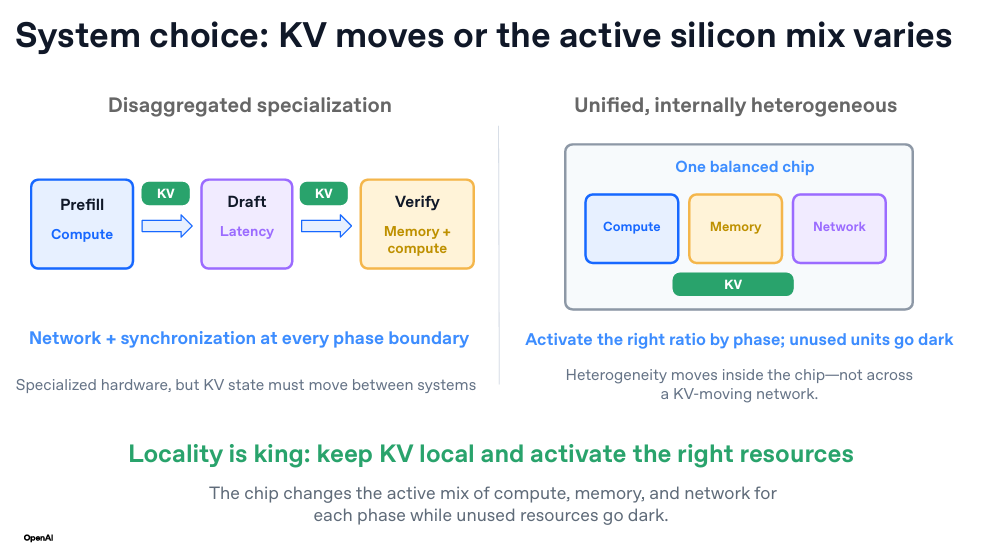 System choice: KV moves or the active silicon mix varies

Disaggregated specialization

Prefill
Compute

KV

Draft
Latency

KV

Verify
Memory + compute

Network + synchronization at every phase boundary

Specialized hardware, but KV state must move between systems

Unified, internally heterogeneous

One balanced chip

Compute

Memory

Network

KV

Activate the right ratio by phase; unused units go dark

Heterogeneity moves inside the chip—not across a KV-moving network.

Locality is king: keep KV local and activate the right resources

The chip changes the active mix of compute, memory, and network for each phase while unused resources go dark.

OpenAI